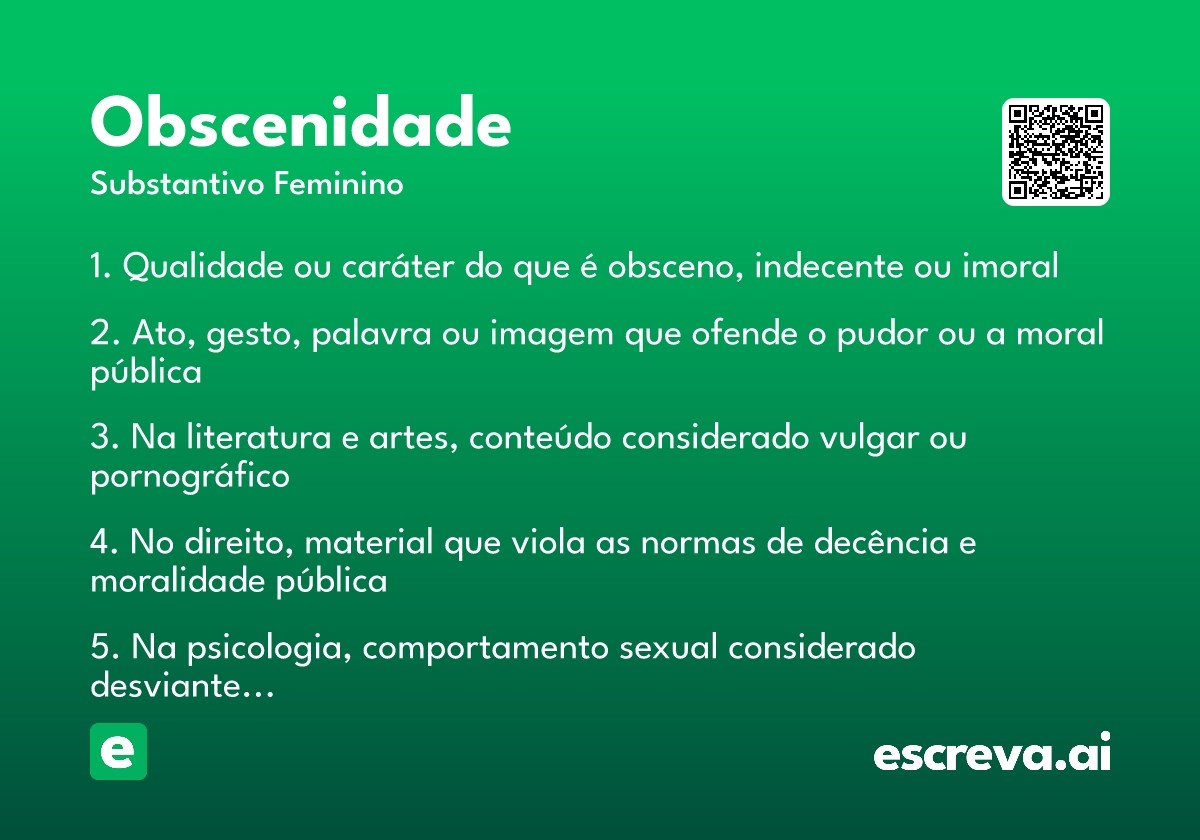 Obscenidade

Substantivo Feminino

1. Qualidade ou caráter do que é obsceno, indecente ou imoral

2. Ato, gesto, palavra ou imagem que ofende o pudor ou a moral pública

3. Na literatura e artes, conteúdo considerado vulgar ou pornográfico

4. No direito, material que viola as normas de decência e moralidade pública

5. Na psicologia, comportamento sexual considerado desviante...

e

escreva.ai